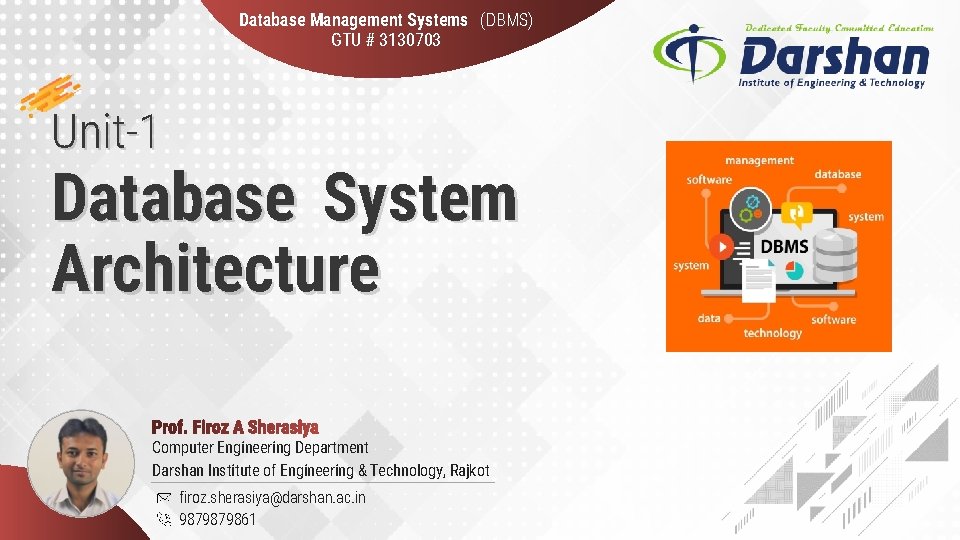 Database Management Systems (DBMS)
GTU # 3130703

Dedicated Faculty Committed Education
Darshan
Institute of Engineering & Technology

Unit-1
Database System Architecture

management
software
database
system
DBMS
system
data
technology
software

Prof. Firoz A Sherasiya
Computer Engineering Department
Darshan Institute of Engineering & Technology, Rajkot
firoz.sherasiya@darshan.ac.in
9879879861